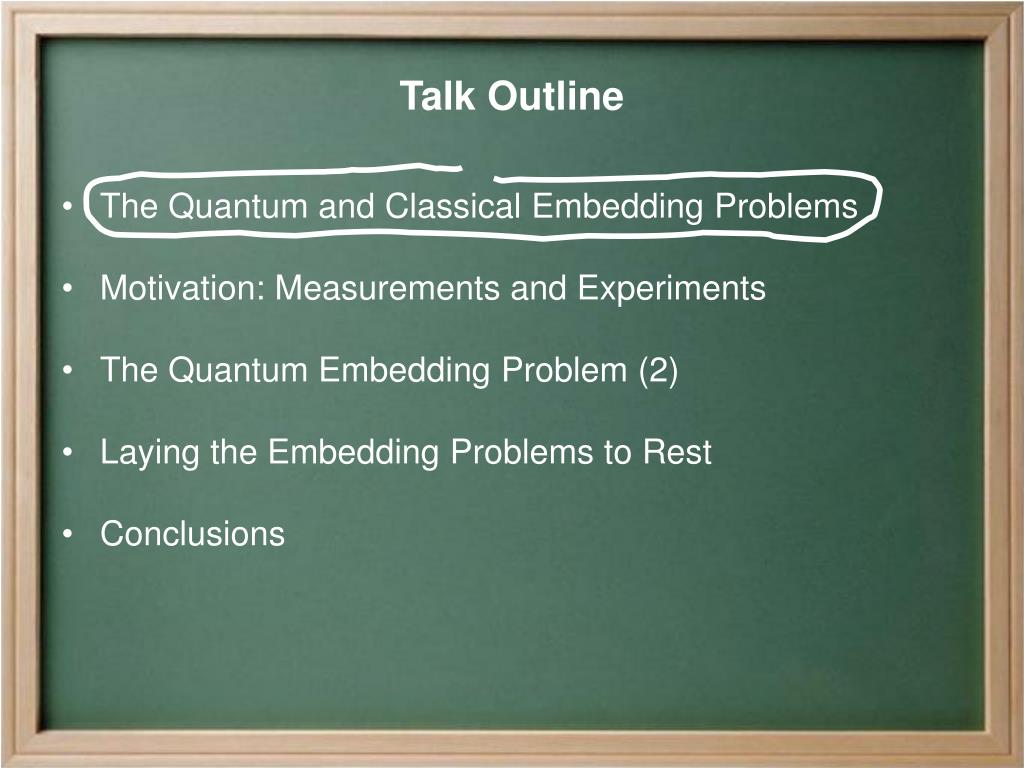 Talk Outline

• The Quantum and Classical Embedding Problems

• Motivation: Measurements and Experiments

• The Quantum Embedding Problem (2)

• Laying the Embedding Problems to Rest

• Conclusions